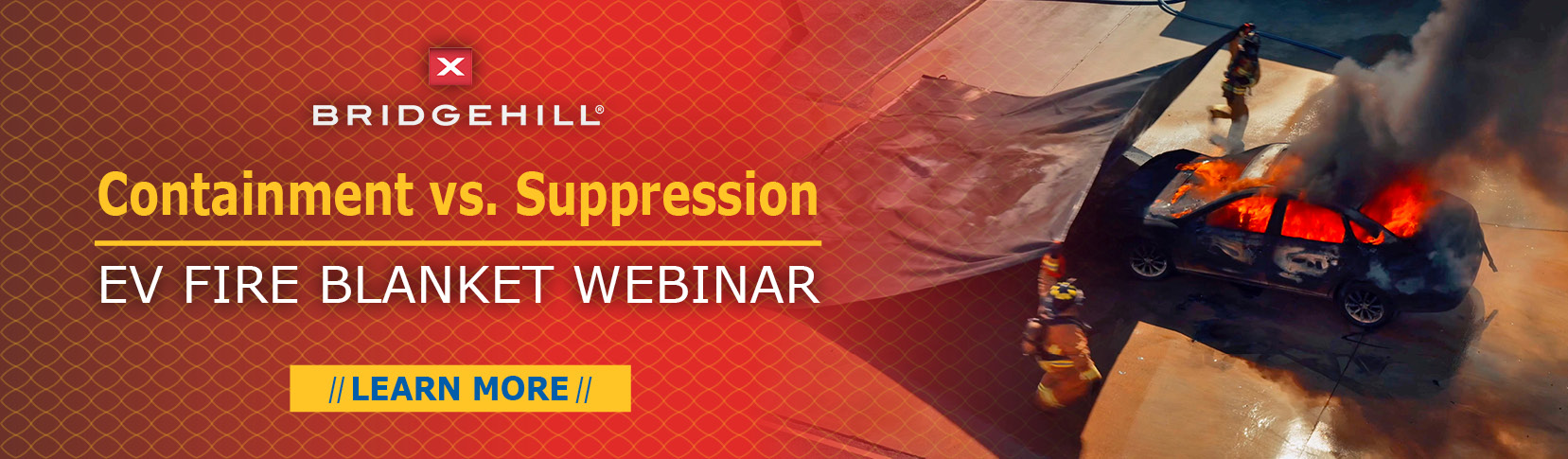 BRIDGEHILL®

Containment vs. Suppression

EV FIRE BLANKET WEBINAR

// LEARN MORE //